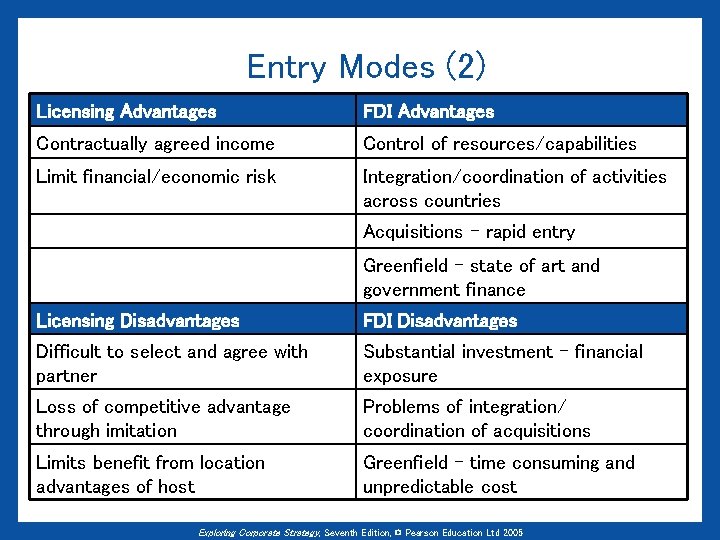 Entry Modes (2)

| Licensing Advantages | FDI Advantages |
|---|---|
| Contractually agreed income | Control of resources/capabilities |
| Limit financial/economic risk | Integration/coordination of activities across countries |
| | Acquisitions – rapid entry |
| | Greenfield – state of art and government finance |
| **Licensing Disadvantages** | **FDI Disadvantages** |
| Difficult to select and agree with partner | Substantial investment – financial exposure |
| Loss of competitive advantage through imitation | Problems of integration/ coordination of acquisitions |
| Limits benefit from location advantages of host | Greenfield – time consuming and unpredictable cost |

Exploring Corporate Strategy, Seventh Edition, © Pearson Education Ltd 2005